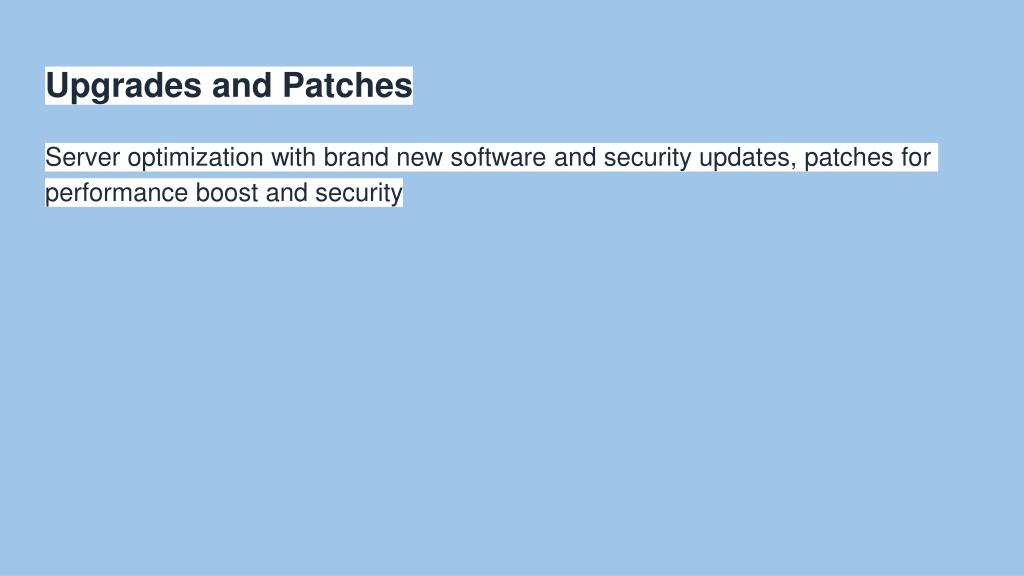 Upgrades and Patches

Server optimization with brand new software and security updates, patches for performance boost and security